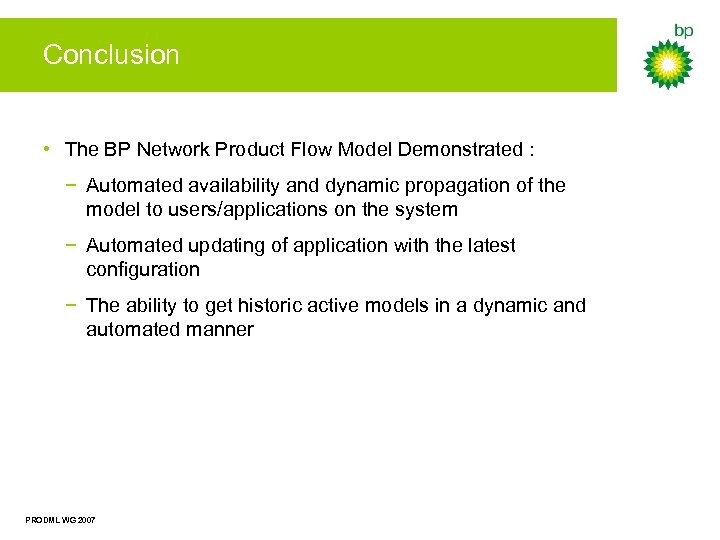 Conclusion

bp

• The BP Network Product Flow Model Demonstrated :

− Automated availability and dynamic propagation of the model to users/applications on the system

− Automated updating of application with the latest configuration

− The ability to get historic active models in a dynamic and automated manner

PRODML WG 2007